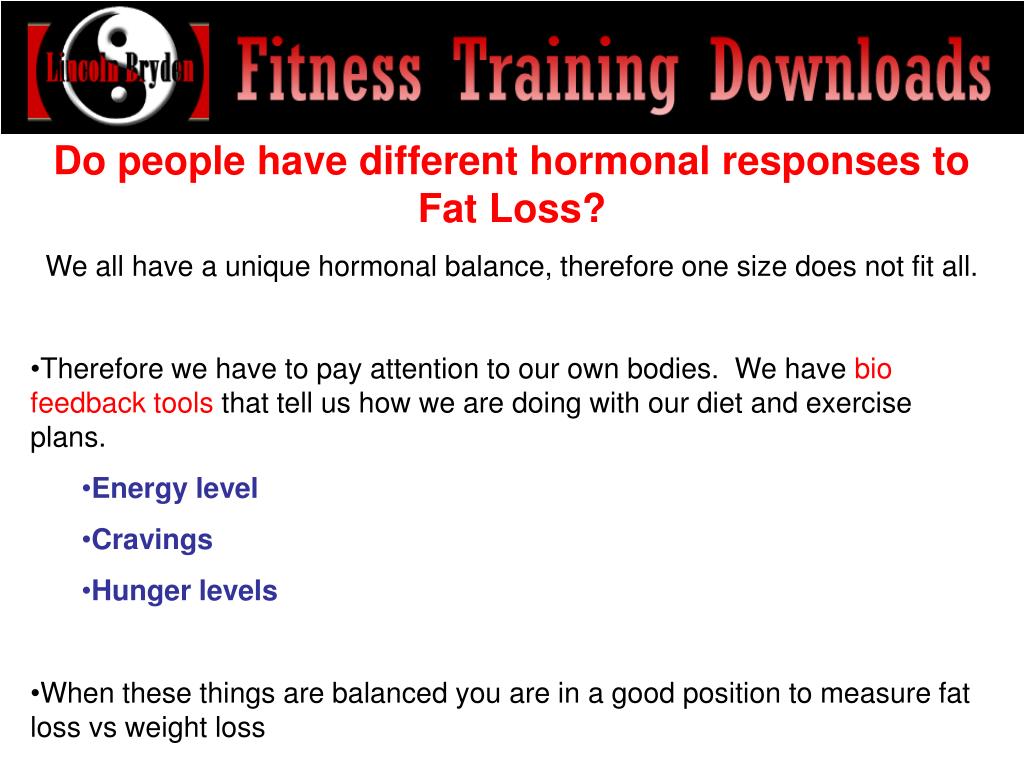 Lincoln Bryden Fitness Training Downloads

Do people have different hormonal responses to Fat Loss?

We all have a unique hormonal balance, therefore one size does not fit all.

•Therefore we have to pay attention to our own bodies. We have bio feedback tools that tell us how we are doing with our diet and exercise plans.

•Energy level

•Cravings

•Hunger levels

•When these things are balanced you are in a good position to measure fat loss vs weight loss